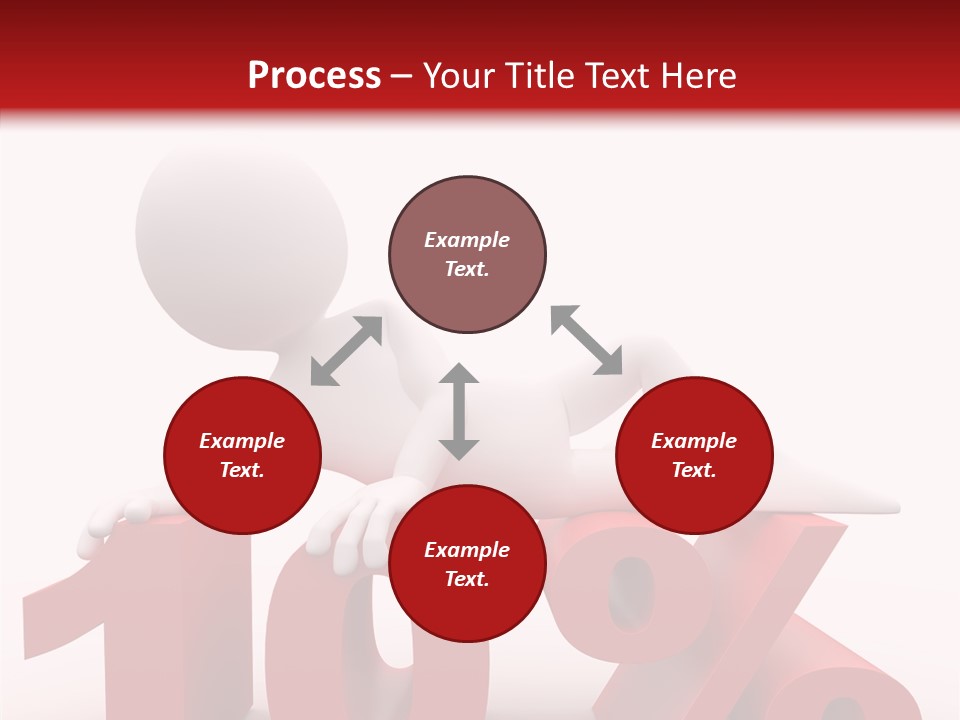 Process – Your Title Text Here

Example Text.

Example Text.

Example Text.

Example Text.

10%